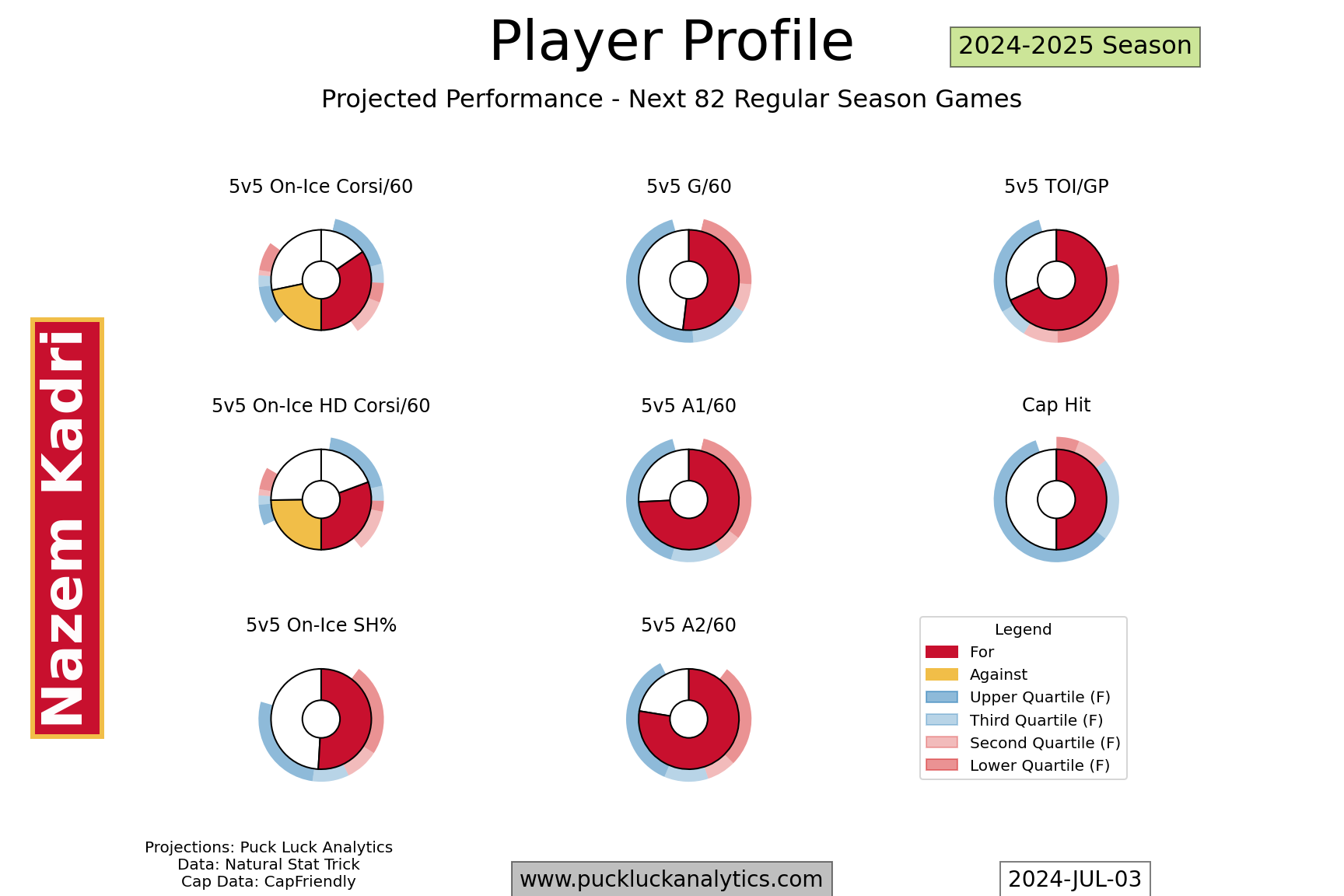 Player Profile

2024-2025 Season

Projected Performance - Next 82 Regular Season Games

Nazem Kadri

5v5 On-Ice Corsi/60

5v5 G/60

5v5 TOI/GP

5v5 On-Ice HD Corsi/60

5v5 A1/60

Cap Hit

5v5 On-Ice SH%

5v5 A2/60

Legend
For
Against
Upper Quartile (F)
Third Quartile (F)
Second Quartile (F)
Lower Quartile (F)

Projections: Puck Luck Analytics
Data: Natural Stat Trick
Cap Data: CapFriendly

www.puckluckanalytics.com

2024-JUL-03